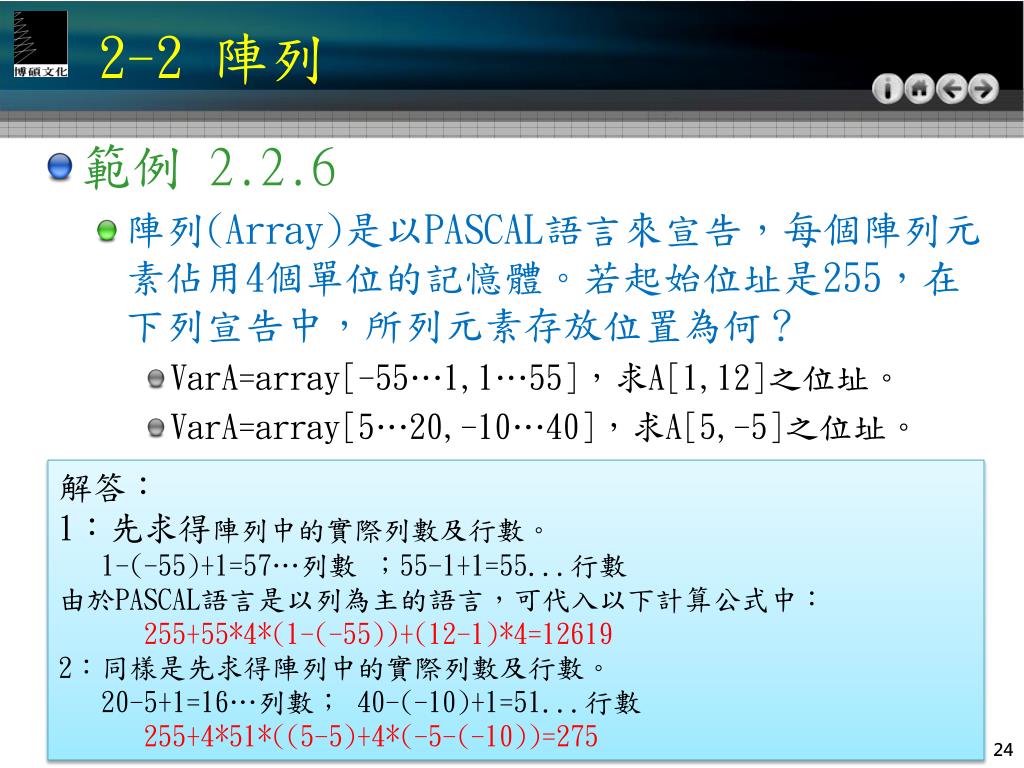 博碩文化

2-2 陣列

範例 2.2.6

陣列(Array)是以PASCAL語言來宣告，每個陣列元素佔用4個單位的記憶體。若起始位址是255，在下列宣告中，所列元素存放位置為何？

VarA=array[-55…1,1…55]，求A[1,12]之位址。

VarA=array[5…20,-10…40]，求A[5,-5]之位址。

解答：
1：先求得陣列中的實際列數及行數。
1-(-55)+1=57…列數 ；55-1+1=55...行數
由於PASCAL語言是以列為主的語言，可代入以下計算公式中：
255+55*4*(1-(-55))+(12-1)*4=12619
2：同樣是先求得陣列中的實際列數及行數。
20-5+1=16…列數； 40-(-10)+1=51...行數
255+4*51*((5-5)+4*(-5-(-10))=275

24